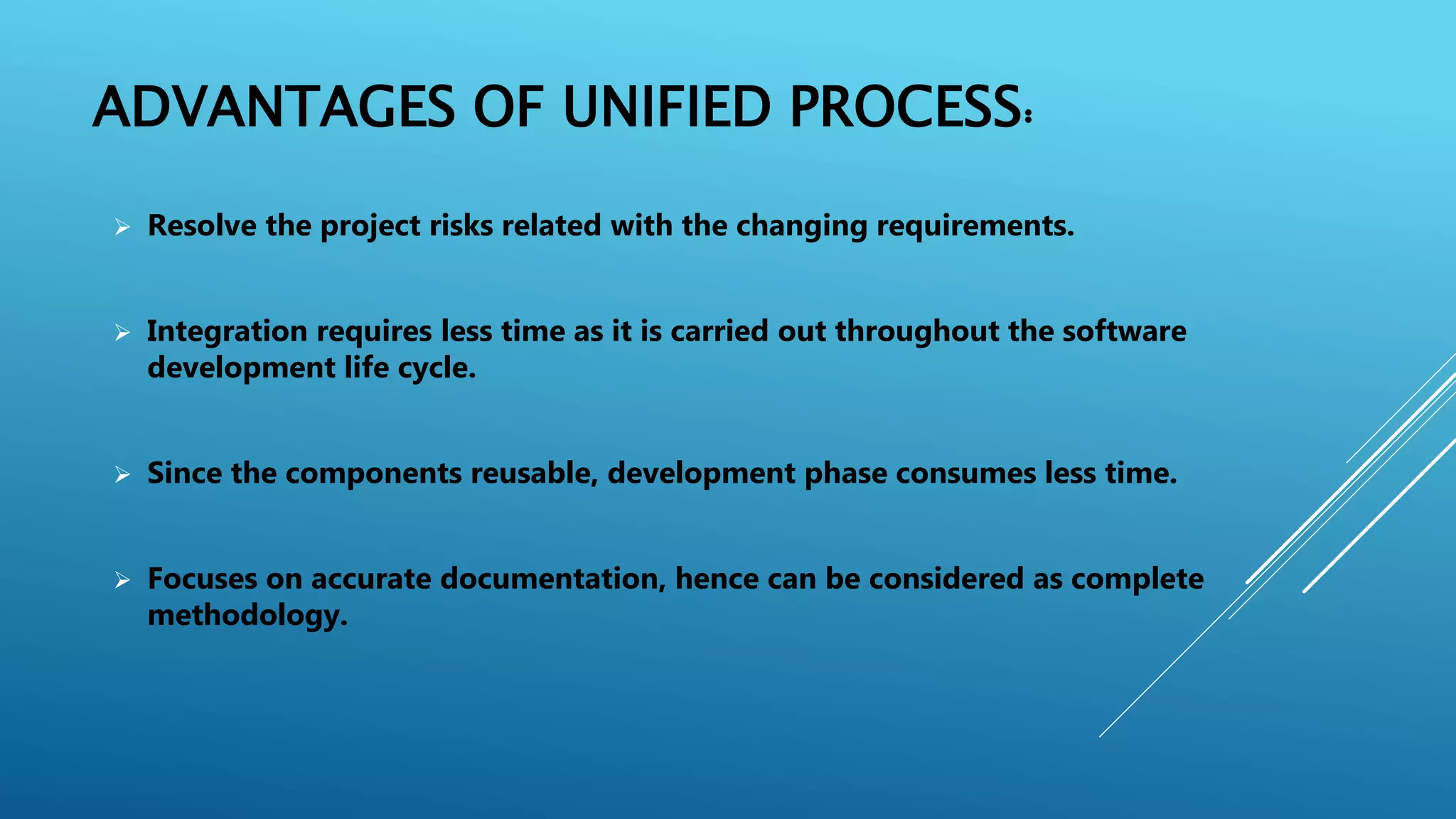 ADVANTAGES OF UNIFIED PROCESS:

➢ Resolve the project risks related with the changing requirements.

➢ Integration requires less time as it is carried out throughout the software development life cycle.

➢ Since the components reusable, development phase consumes less time.

➢ Focuses on accurate documentation, hence can be considered as complete methodology.